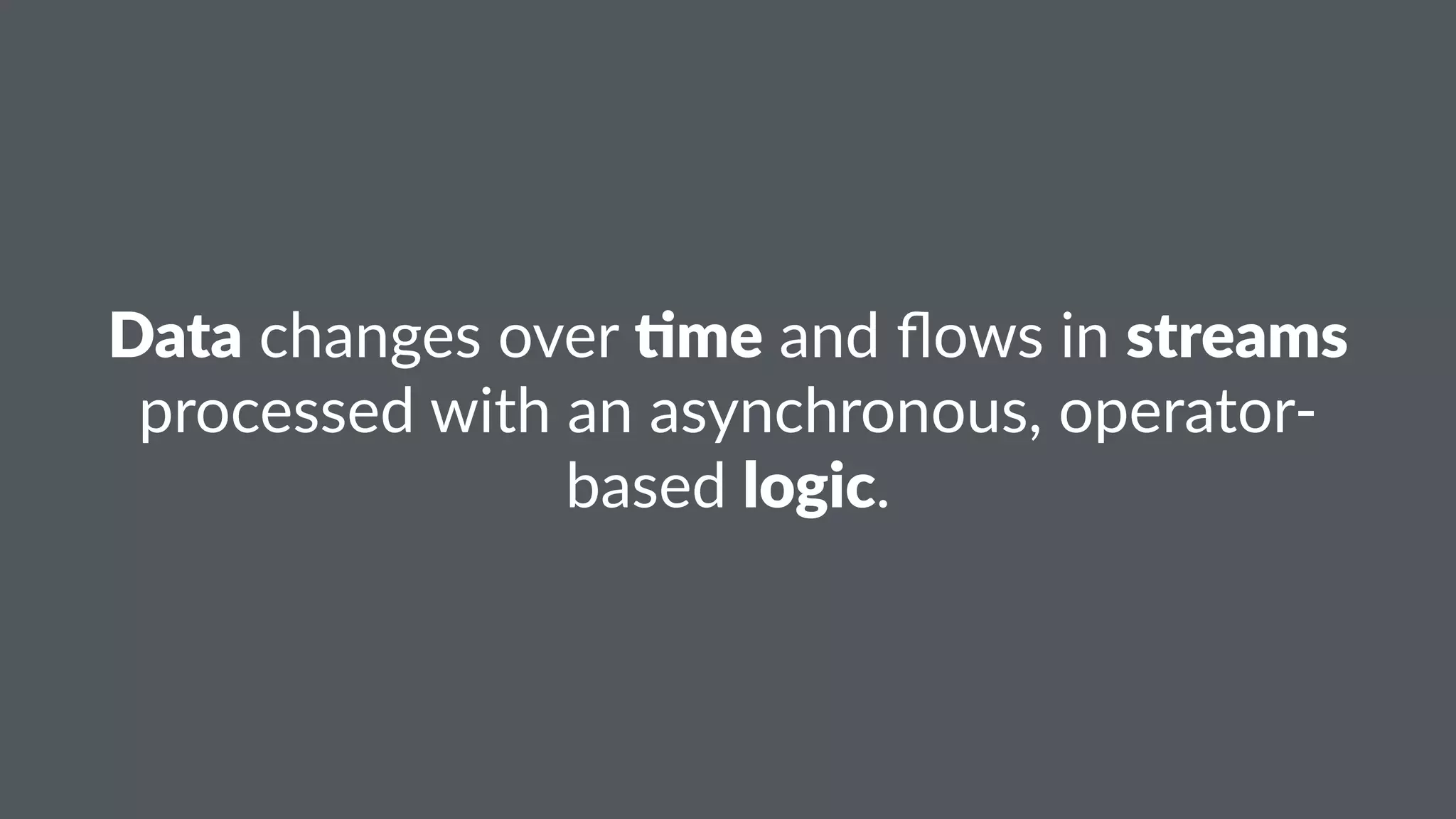 Data changes over time and flows in streams processed with an asynchronous, operator-based logic.